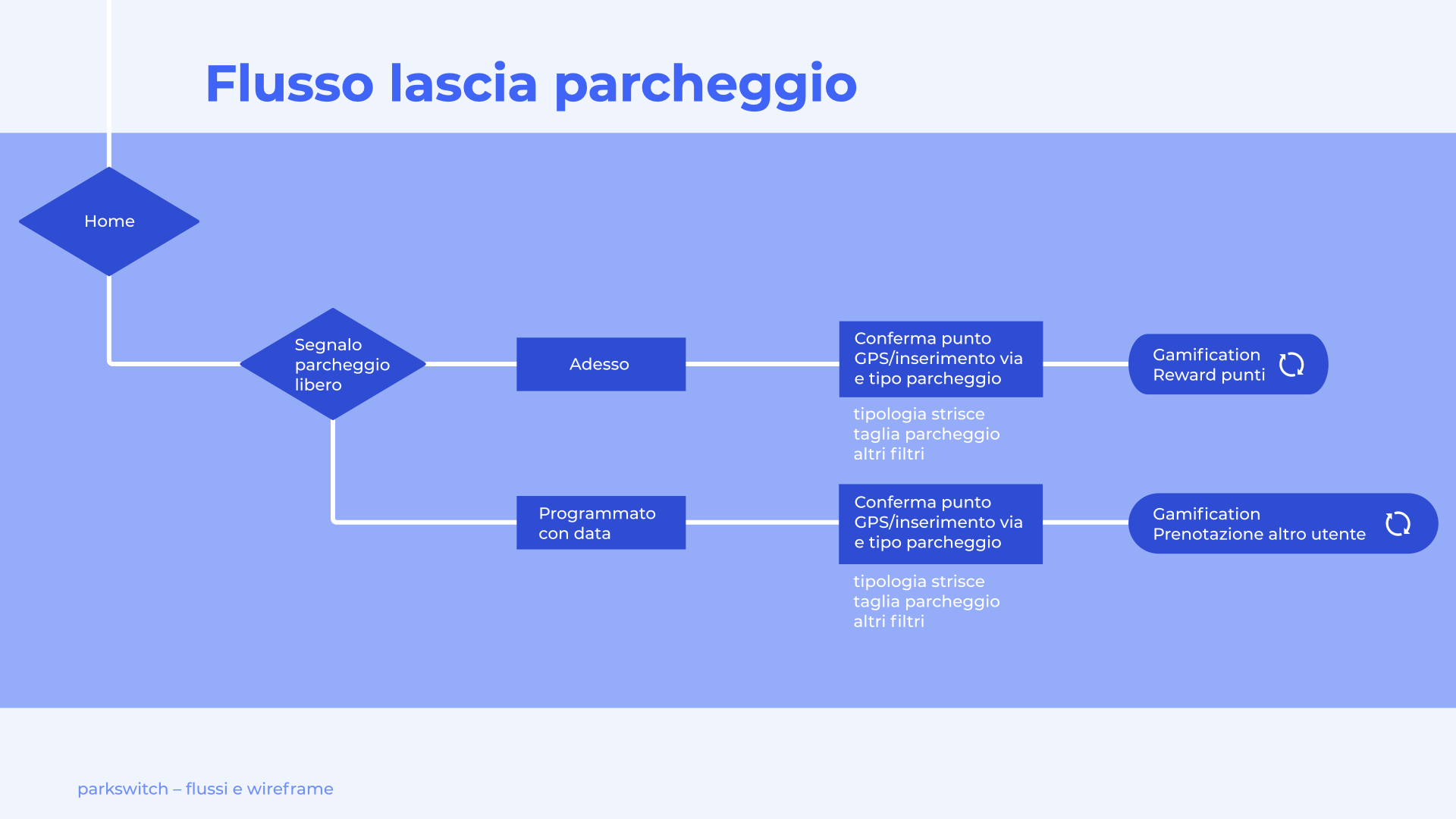 Flusso lascia parcheggio

Home

Segnalo parcheggio libero

Adesso

Conferma punto GPS/inserimento via e tipo parcheggio

tipologia strisce
taglia parcheggio
altri filtri

Gamification
Reward punti

Programmato con data

Conferma punto GPS/inserimento via e tipo parcheggio

tipologia strisce
taglia parcheggio
altri filtri

Gamification
Prenotazione altro utente

parkswitch – flussi e wireframe